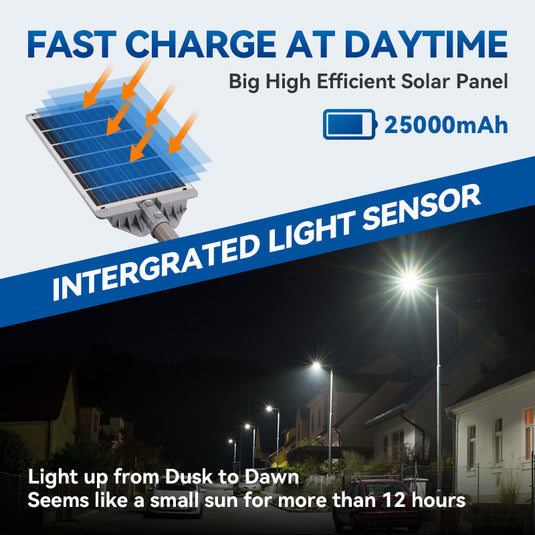 FAST CHARGE AT DAYTIME

Big High Efficient Solar Panel

25000mAh

INTERGRATED LIGHT SENSOR

Light up from Dusk to Dawn
Seems like a small sun for more than 12 hours